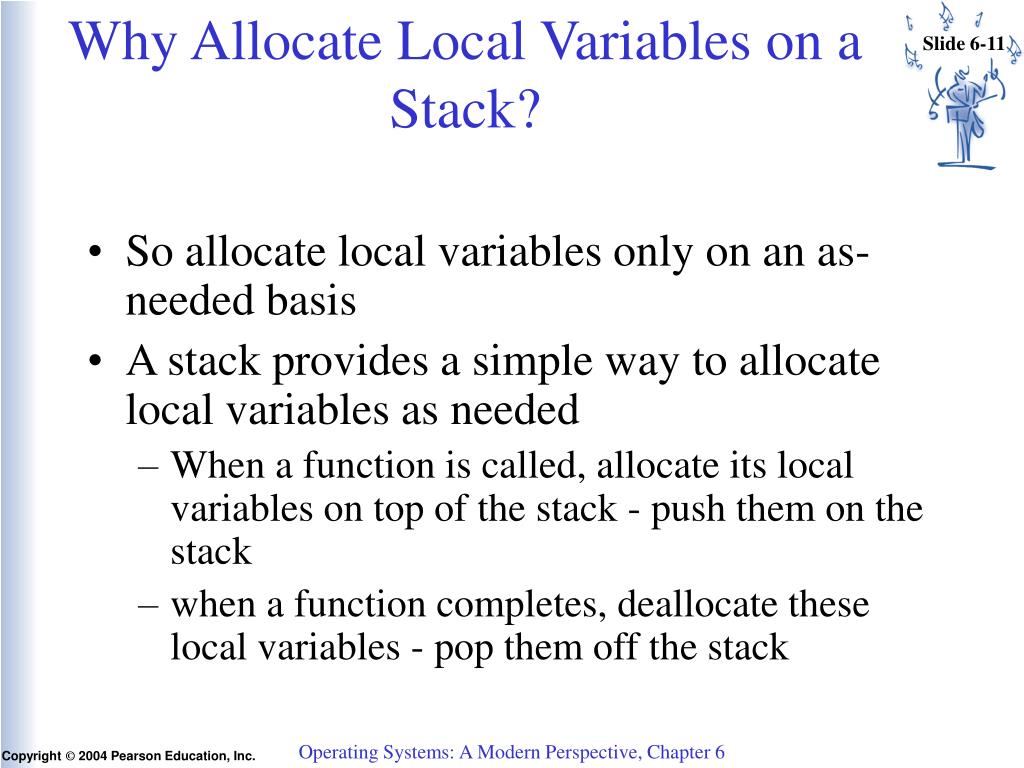 Why Allocate Local Variables on a Stack?

Slide 6-11

• So allocate local variables only on an as-needed basis
• A stack provides a simple way to allocate local variables as needed
– When a function is called, allocate its local variables on top of the stack - push them on the stack
– when a function completes, deallocate these local variables - pop them off the stack

Copyright © 2004 Pearson Education, Inc.

Operating Systems: A Modern Perspective, Chapter 6